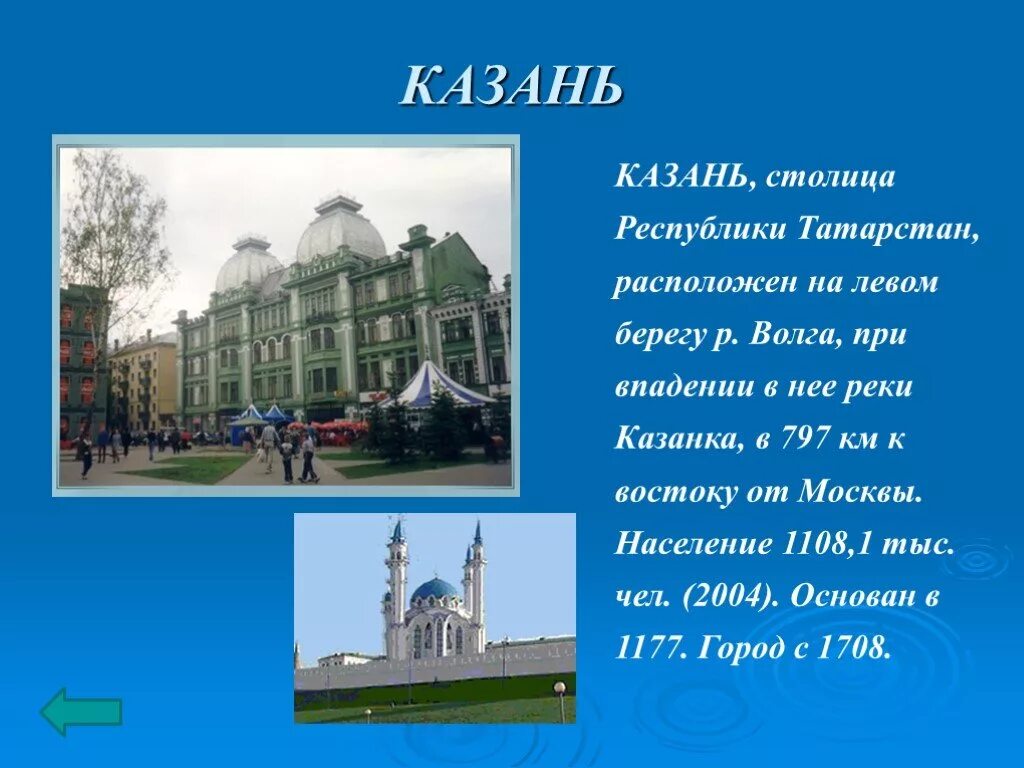 КАЗАНЬ

КАЗАНЬ, столица Республики Татарстан, расположен на левом берегу р. Волга, при впадении в нее реки Казанка, в 797 км к востоку от Москвы. Население 1108,1 тыс. чел. (2004). Основан в 1177. Город с 1708.